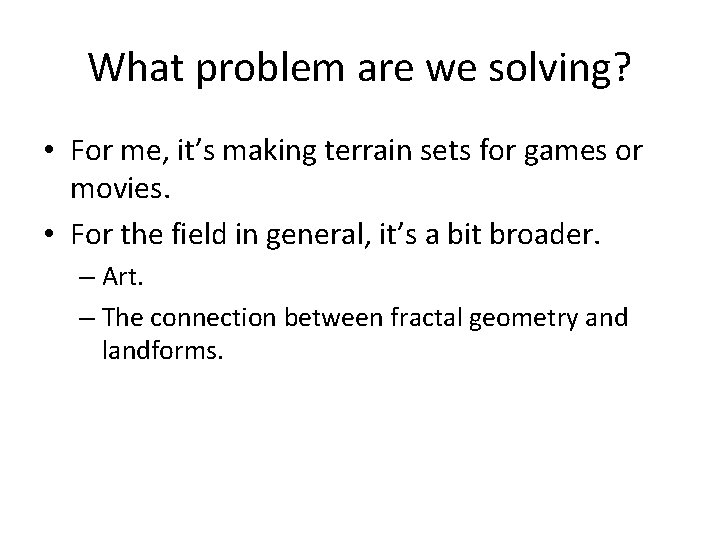 What problem are we solving?

• For me, it's making terrain sets for games or movies.

• For the field in general, it's a bit broader.

– Art.

– The connection between fractal geometry and landforms.